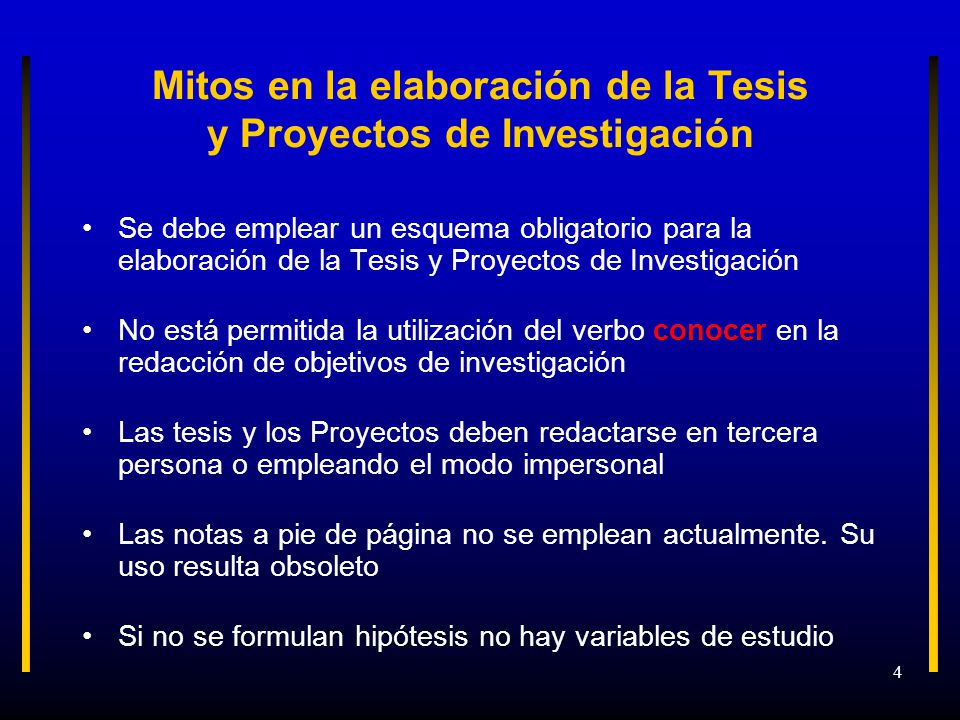 Mitos en la elaboración de la Tesis y Proyectos de Investigación

• Se debe emplear un esquema obligatorio para la elaboración de la Tesis y Proyectos de Investigación

• No está permitida la utilización del verbo conocer en la redacción de objetivos de investigación

• Las tesis y los Proyectos deben redactarse en tercera persona o empleando el modo impersonal

• Las notas a pie de página no se emplean actualmente. Su uso resulta obsoleto

• Si no se formulan hipótesis no hay variables de estudio

4